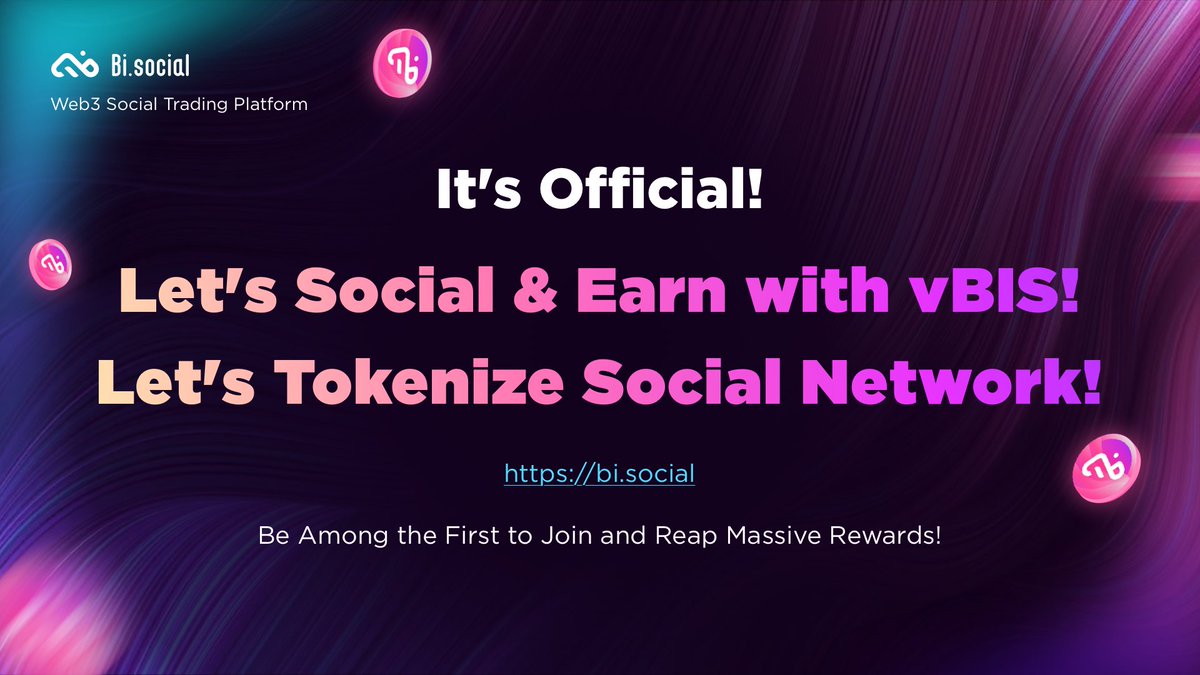 Bi.social
Web3 Social Trading Platform

It's Official!

Let's Social & Earn with vBIS!
Let's Tokenize Social Network!

https://bi.social

Be Among the First to Join and Reap Massive Rewards!